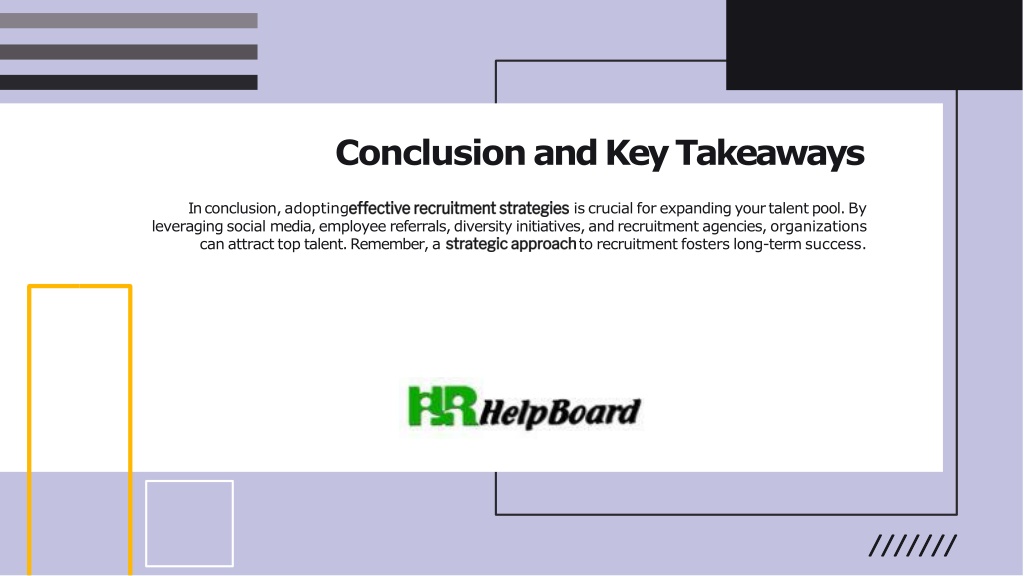 Conclusion and Key Takeaways

In conclusion, adoptingeffective recruitment strategies is crucial for expanding your talent pool. By leveraging social media, employee referrals, diversity initiatives, and recruitment agencies, organizations can attract top talent. Remember, a strategic approachto recruitment fosters long-term success.

HR HelpBoard

///////